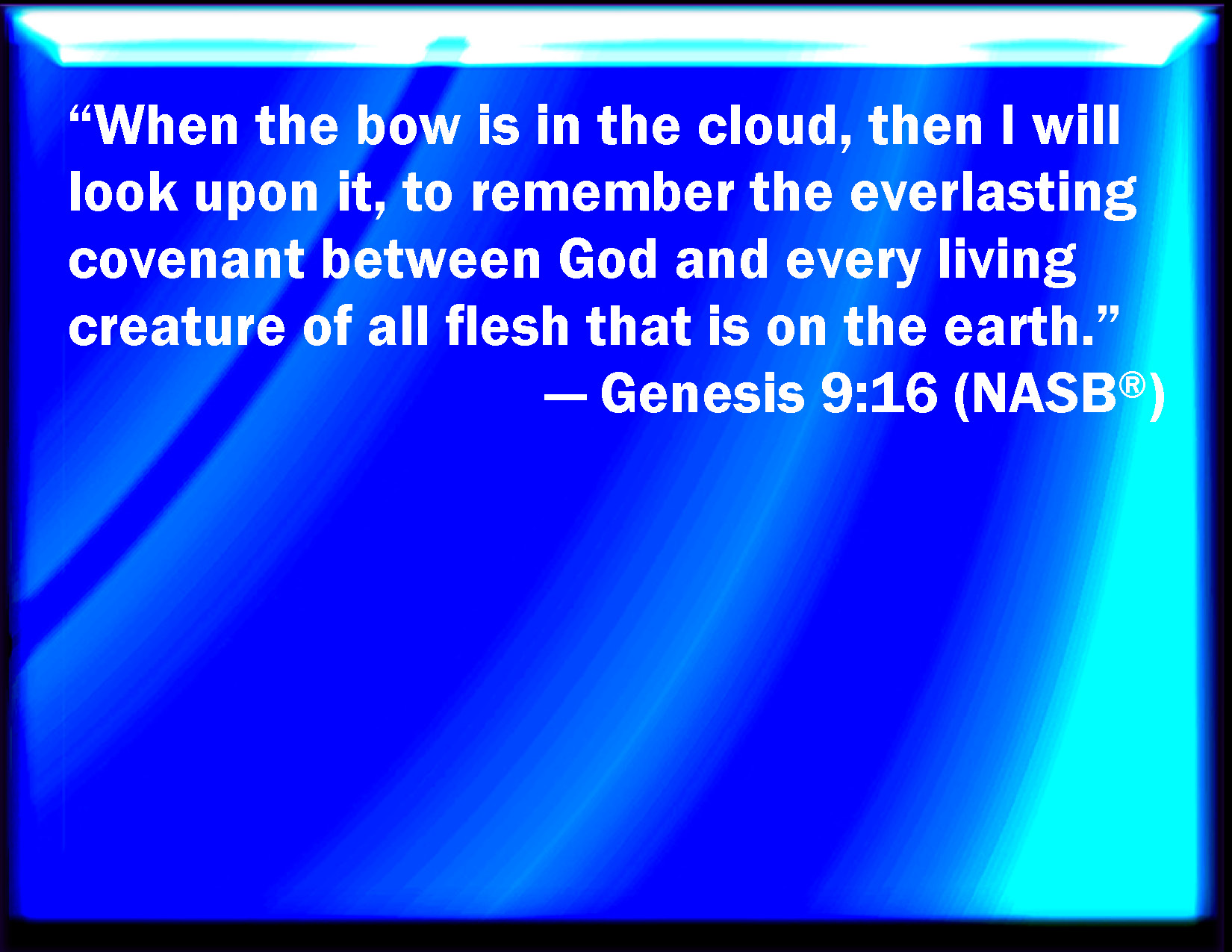 “When the bow is in the cloud, then I will look upon it, to remember the everlasting covenant between God and every living creature of all flesh that is on the earth.”

— Genesis 9:16 (NASB®)